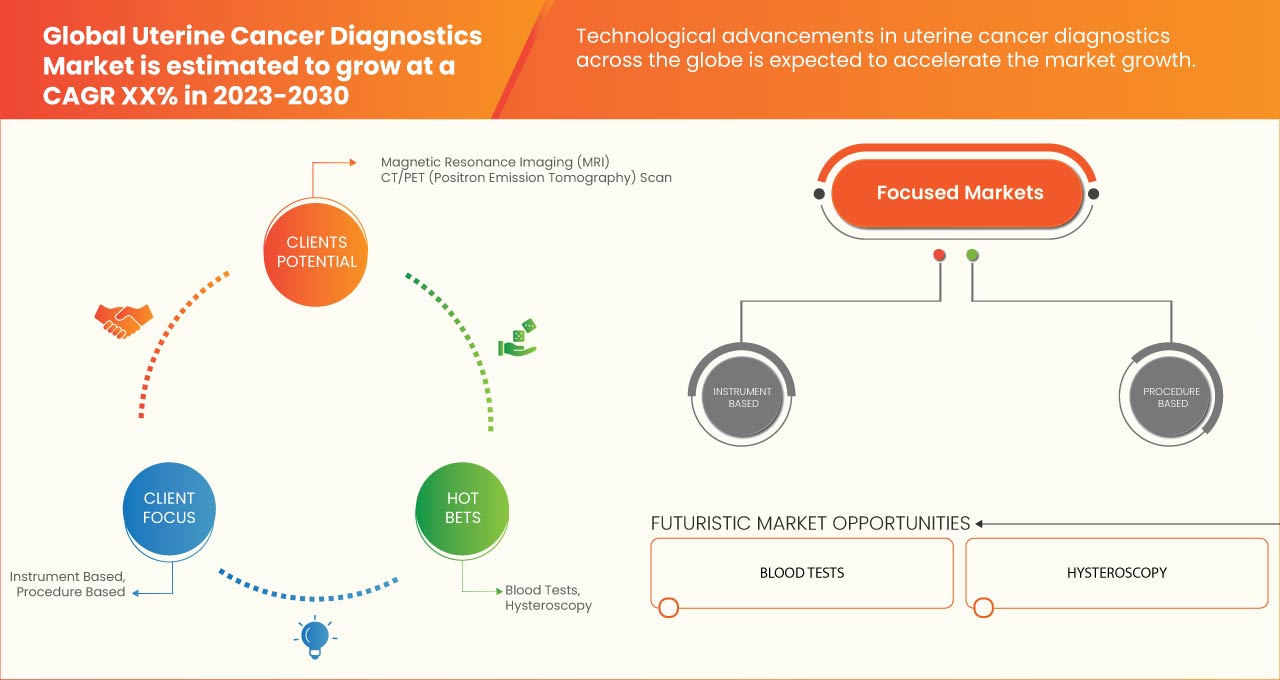 Global Uterine Cancer Diagnostics Market is estimated to grow at a CAGR XX% in 2023-2030

Technological advancements in uterine cancer diagnostics across the globe is expected to accelerate the market growth.

Magnetic Resonance Imaging (MRI)
CT/PET (Positron Emission Tomography) Scan

CLIENTS POTENTIAL

CLIENT FOCUS

Instrument Based, Procedure Based

HOT BETS

Blood Tests, Hysteroscopy

Focused Markets

INSTRUMENT BASED

PROCEDURE BASED

FUTURISTIC MARKET OPPORTUNITIES

BLOOD TESTS

HYSTEROSCOPY